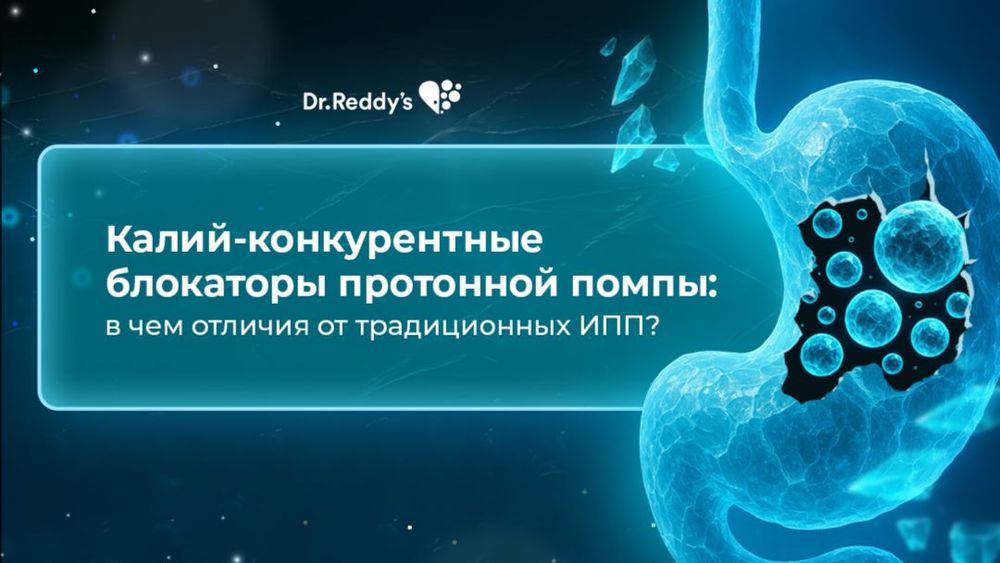 Dr.Reddy's

Калий-конкурентные блокаторы протонной помпы: в чем отличия от традиционных ИПП?